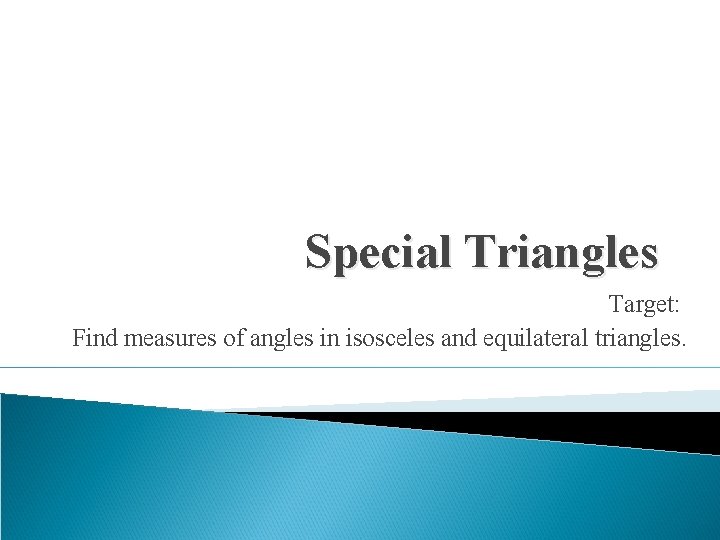 Special Triangles

Target:
Find measures of angles in isosceles and equilateral triangles.